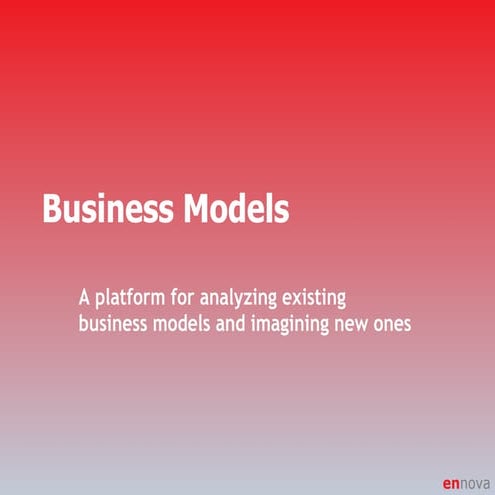 Business Models

A platform for analyzing existing business models and imagining new ones

ennova